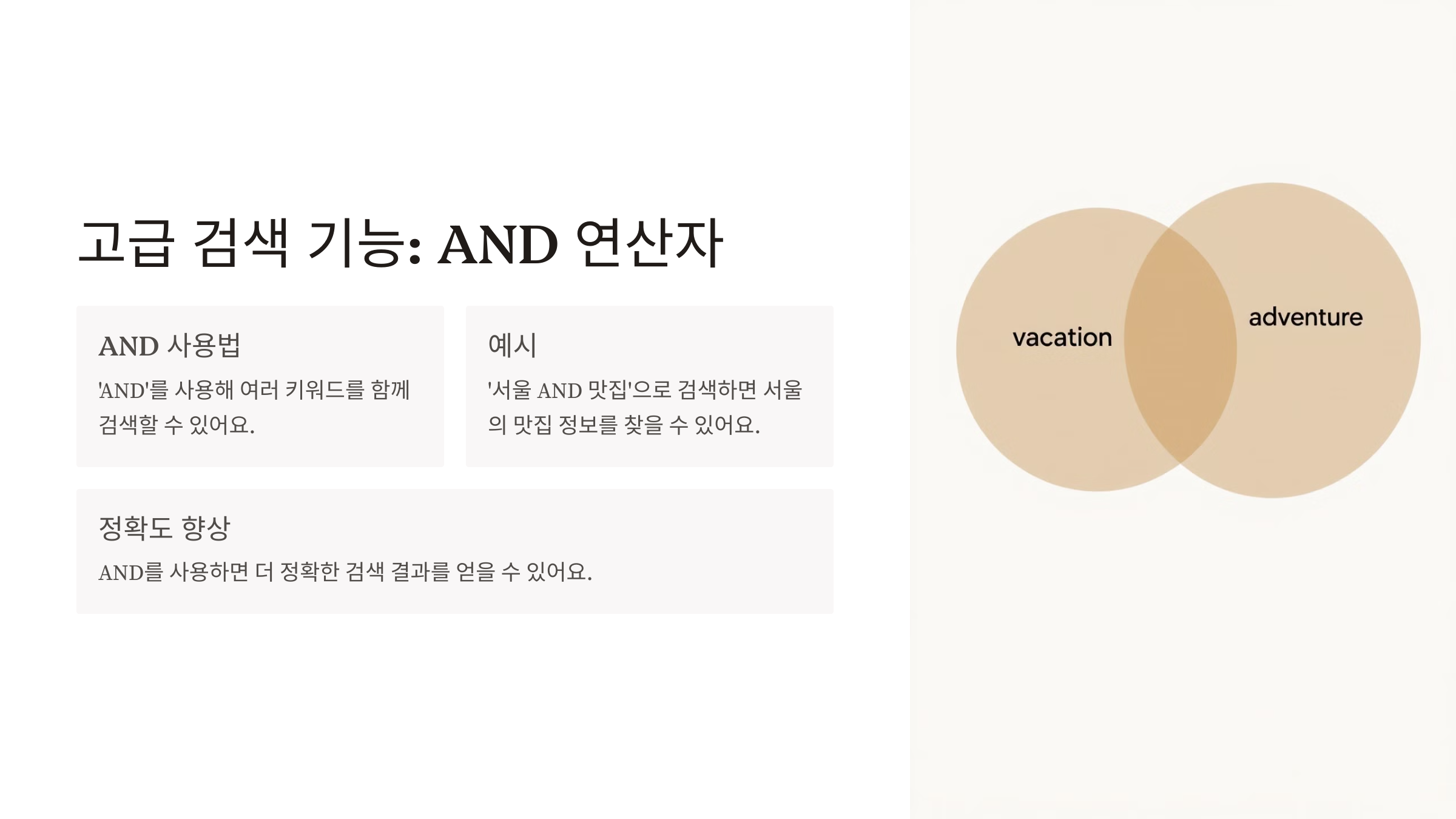 고급 검색 기능: AND 연산자

AND 사용법

'AND'를 사용해 여러 키워드를 함께 검색할 수 있어요.

예시

'서울 AND 맛집'으로 검색하면 서울의 맛집 정보를 찾을 수 있어요.

정확도 향상

AND를 사용하면 더 정확한 검색 결과를 얻을 수 있어요.

vacation

adventure